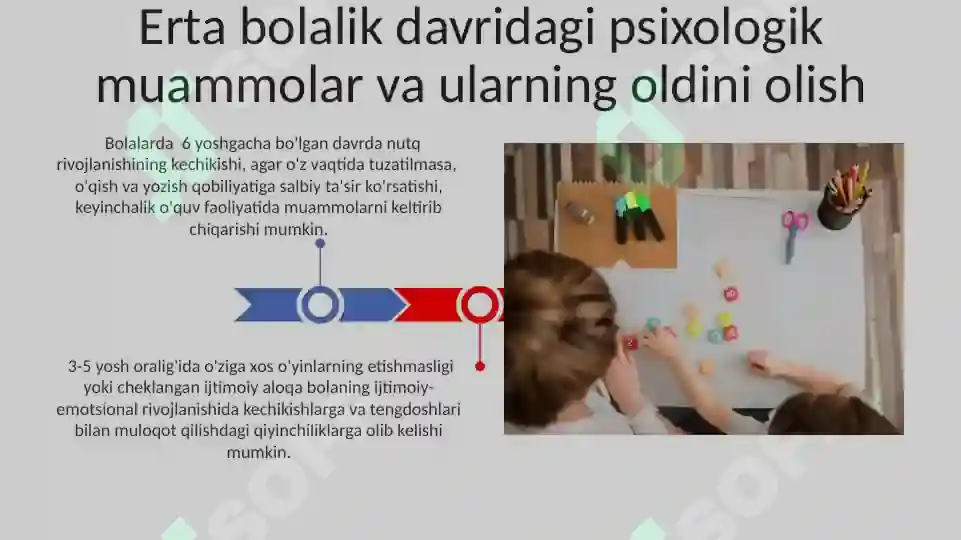 Erta bolalik davridagi psixologik muammolar va ularning oldini olish

Bolalarda 6 yoshgacha bo'lgan davrda nutq rivojlanishining kechikishi, agar o'z vaqtida tuzatilmasa, o'qish va yozish qobiliyatiga salbiy ta'sir ko'rsatishi, keyinchalik o'quv faoliyatida muammolarni keltirib chiqarishi mumkin.

3-5 yosh oralig'ida o'ziga xos o'yinlarning etishmasligi yoki cheklangan ijtimoiy aloqa bolaning ijtimoiy-emotsional rivojlanishida kechikishlarga va tengdoshlari bilan muloqot qilishdagi qiyinchiliklarga olib kelishi mumkin.